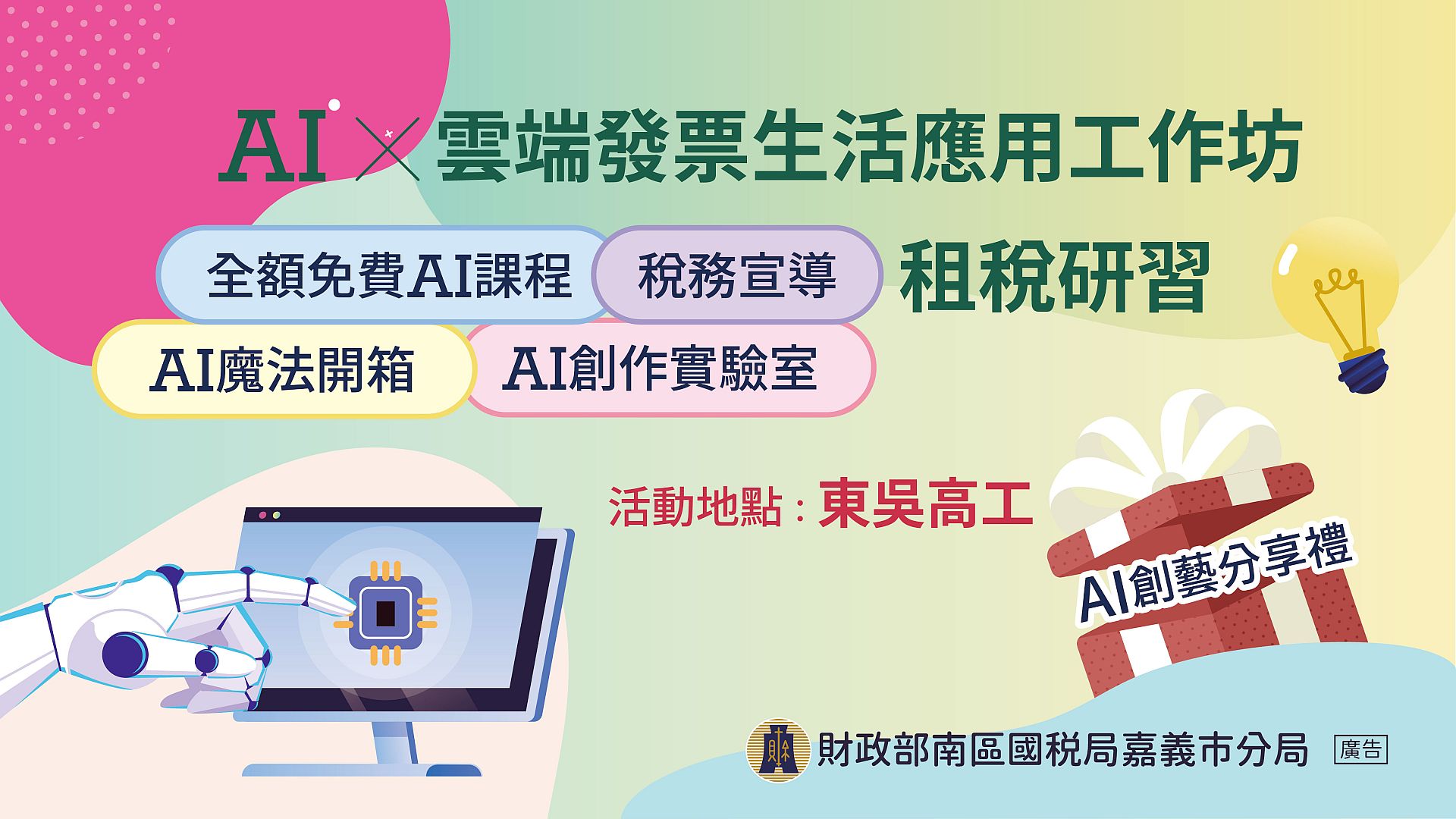 AI × 雲端發票生活應用工作坊

全額免費AI課程

稅務宣導

租稅研習

AI魔法開箱

AI創作實驗室

活動地點：東吳高工

AI創藝分享禮

財政部南區國稅局嘉義市分局

廣告